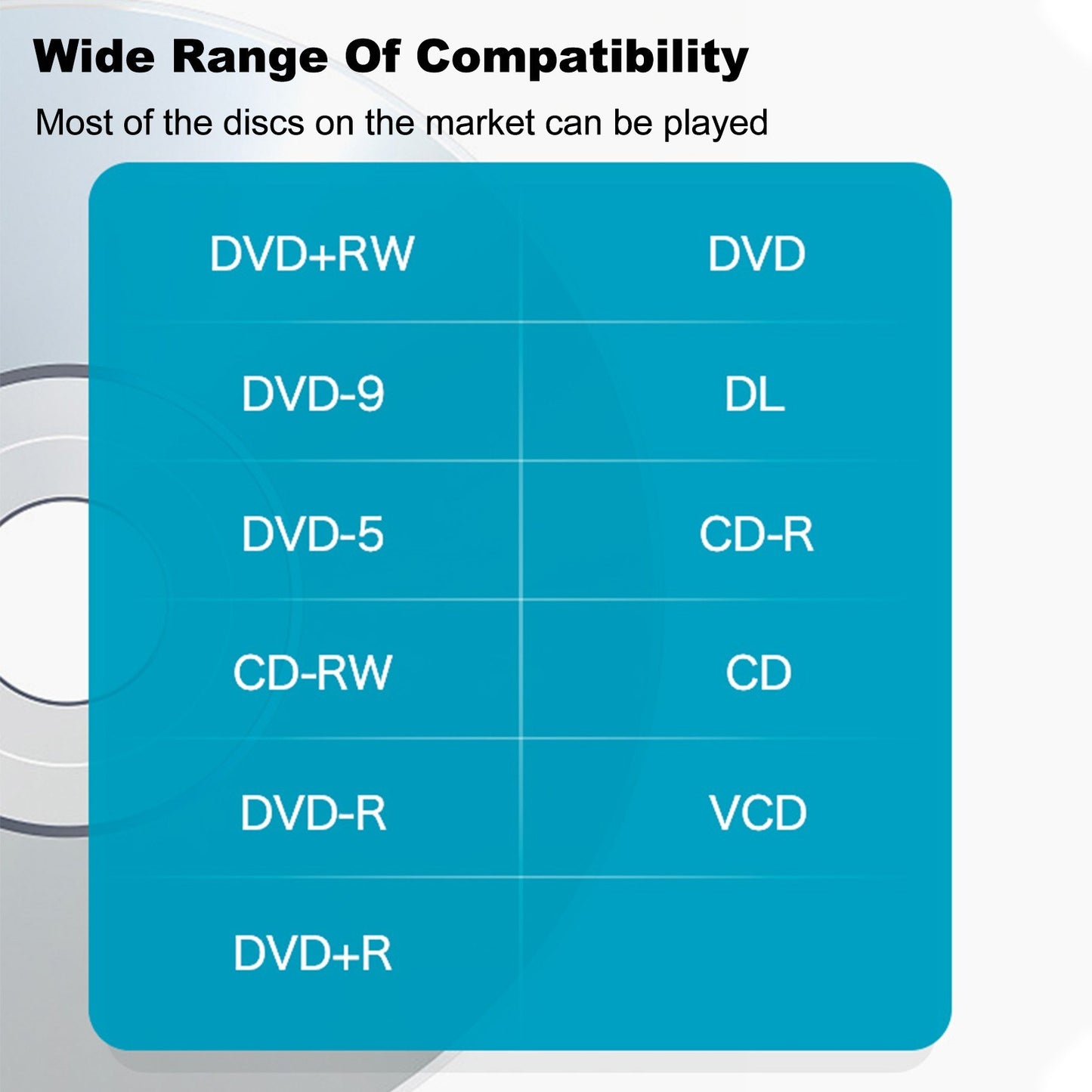 Wide Range Of Compatibility

Most of the discs on the market can be played

| DVD+RW | DVD |
|---|---|
| DVD-9 | DL |
| DVD-5 | CD-R |
| CD-RW | CD |
| DVD-R | VCD |
| DVD+R | |